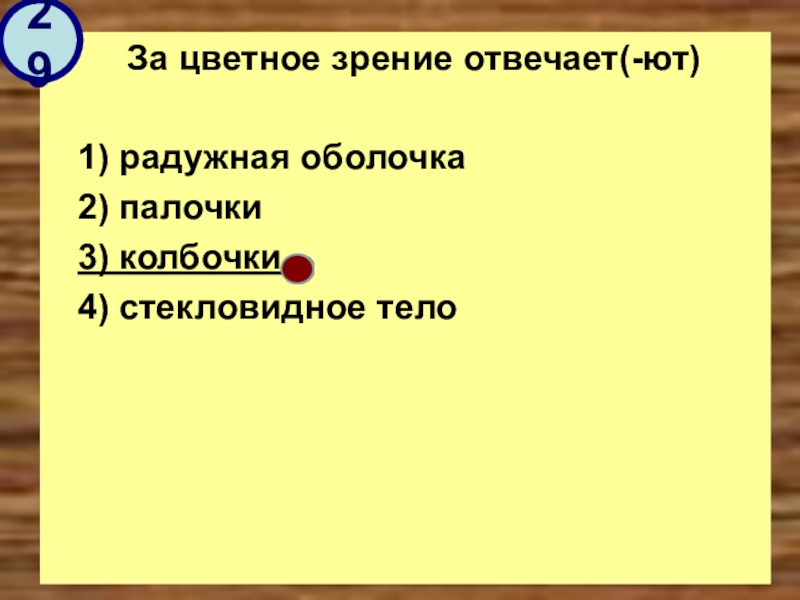 29

За цветное зрение отвечает(-ют)

1) радужная оболочка
2) палочки
3) колбочки
4) стекловидное тело